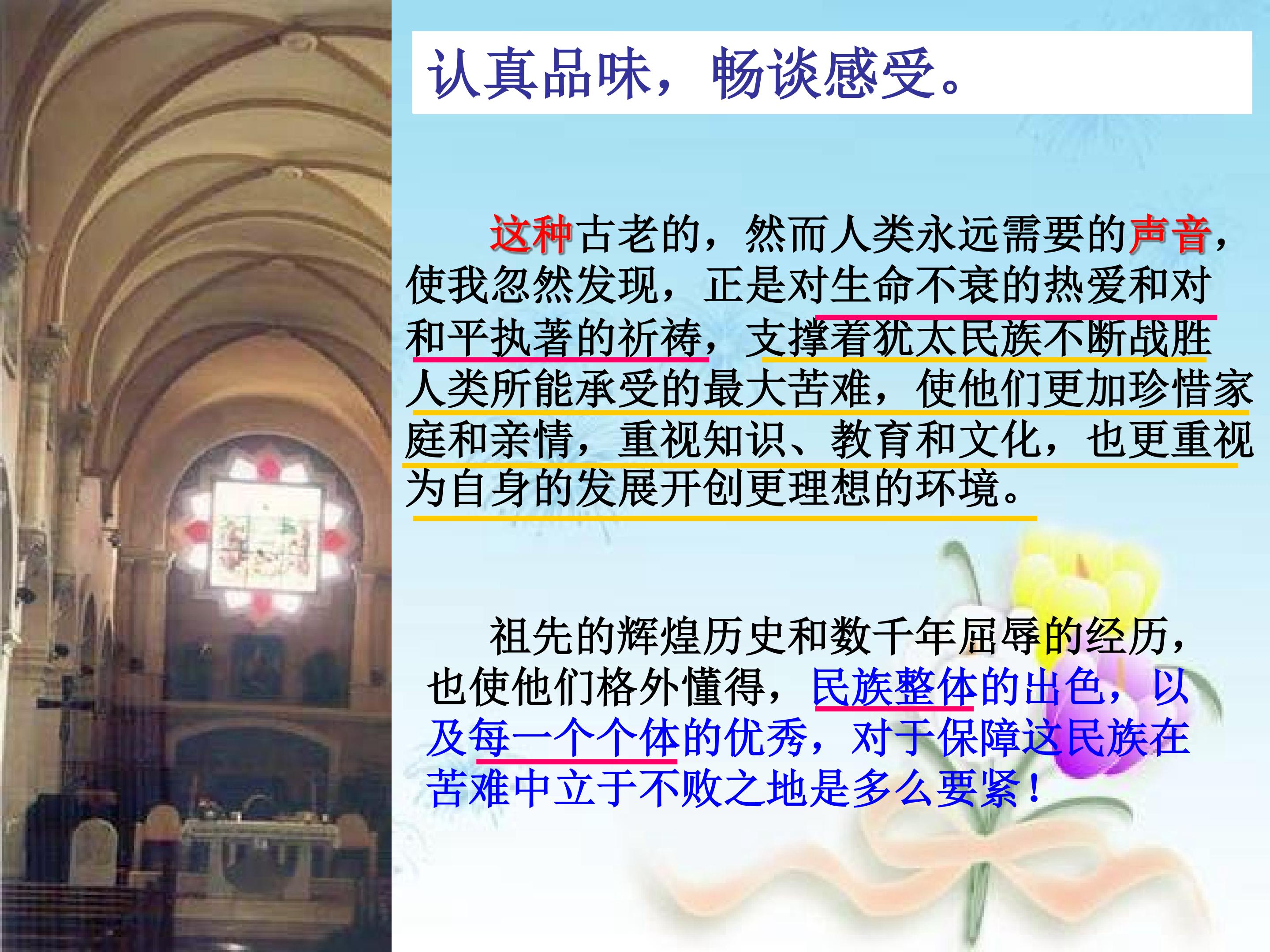 认真品味，畅谈感受。

这种古老的，然而人类永远需要的声音，使我忽然发现，正是对生命不衰的热爱和对和平执著的祈祷，支撑着犹太民族不断战胜人类所能承受的最大苦难，使他们更加珍惜家庭和亲情，重视知识、教育和文化，也更重视为自身的发展开创更理想的环境。

祖先的辉煌历史和数千年屈辱的经历，也使他们格外懂得，民族整体的出色，以及每一个个体的优秀，对于保障这民族在苦难中立于不败之地是多么要紧！